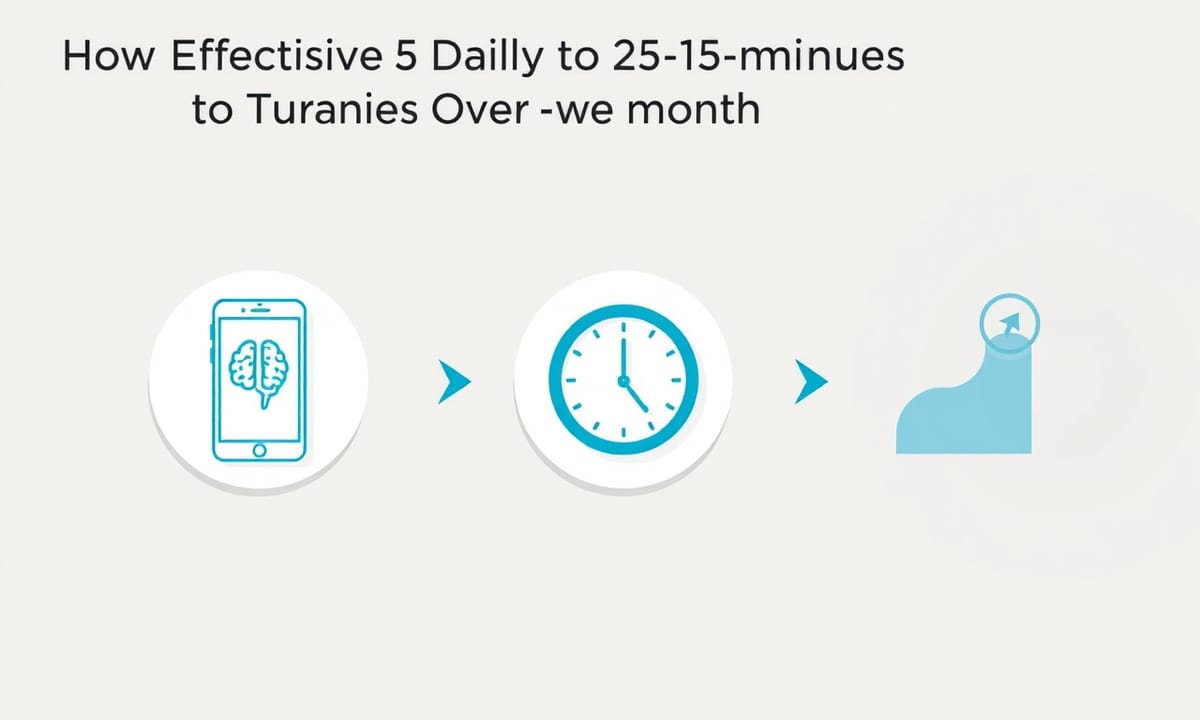 How Effectisive 5 Dailly to 25-15-minues to Turanies Over -we month